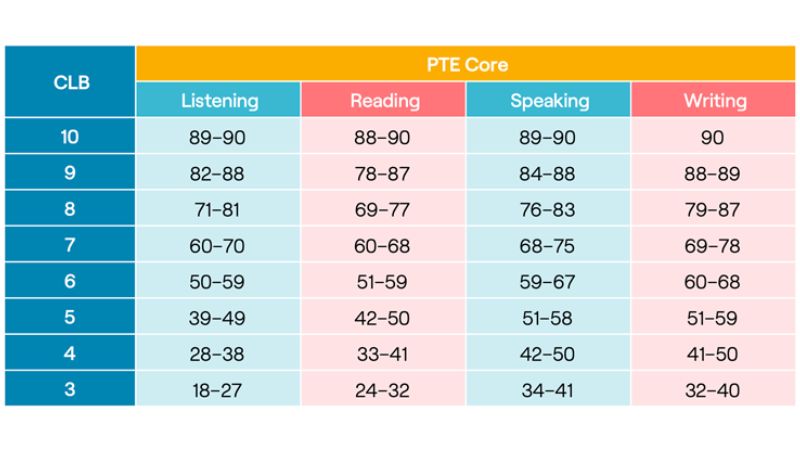 | CLB | PTE Core | | | |
|---|---|---|---|---|
| | Listening | Reading | Speaking | Writing |
| 10 | 89–90 | 88–90 | 89–90 | 90 |
| 9 | 82–88 | 78–87 | 84–88 | 88–89 |
| 8 | 71–81 | 69–77 | 76–83 | 79–87 |
| 7 | 60–70 | 60–68 | 68–75 | 69–78 |
| 6 | 50–59 | 51–59 | 59–67 | 60–68 |
| 5 | 39–49 | 42–50 | 51–58 | 51–59 |
| 4 | 28–38 | 33–41 | 42–50 | 41–50 |
| 3 | 18–27 | 24–32 | 34–41 | 32–40 |